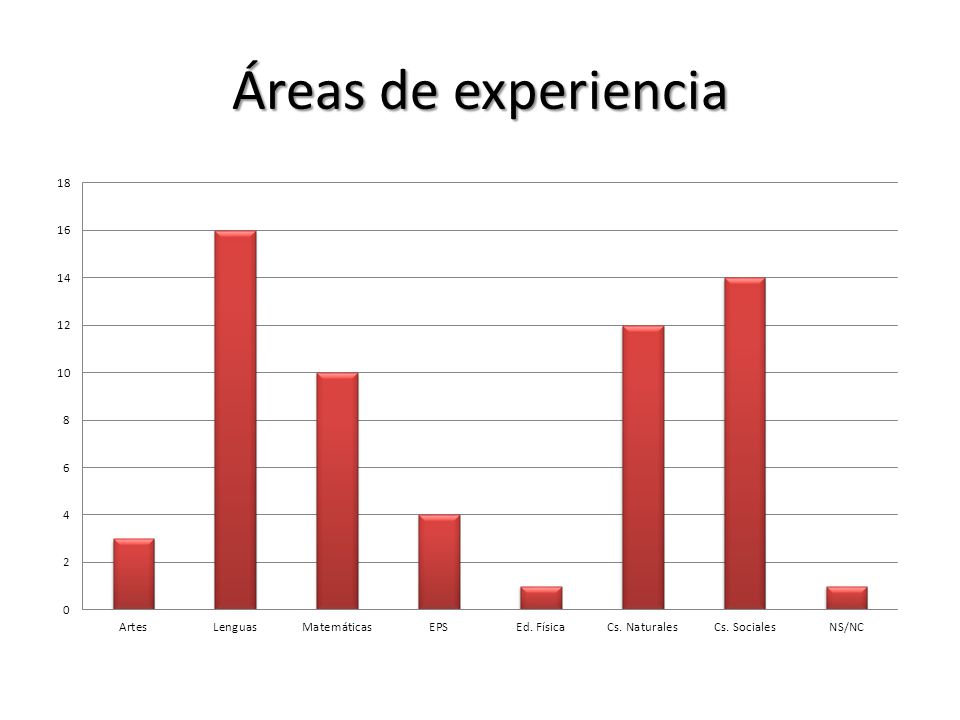 Áreas de experiencia

18
16
14
12
10
8
6
4
2
0

Artes
Lenguas
Matemáticas
EPS
Ed. Física
Cs. Naturales
Cs. Sociales
NS/NC